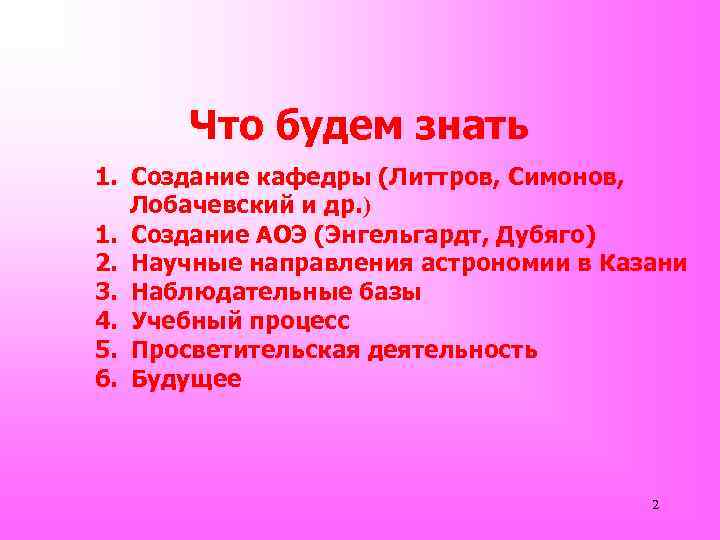 Что будем знать

1. Создание кафедры (Литтров, Симонов, Лобачевский и др.)
1. Создание АОЭ (Энгельгардт, Дубяго)
2. Научные направления астрономии в Казани
3. Наблюдательные базы
4. Учебный процесс
5. Просветительская деятельность
6. Будущее

2